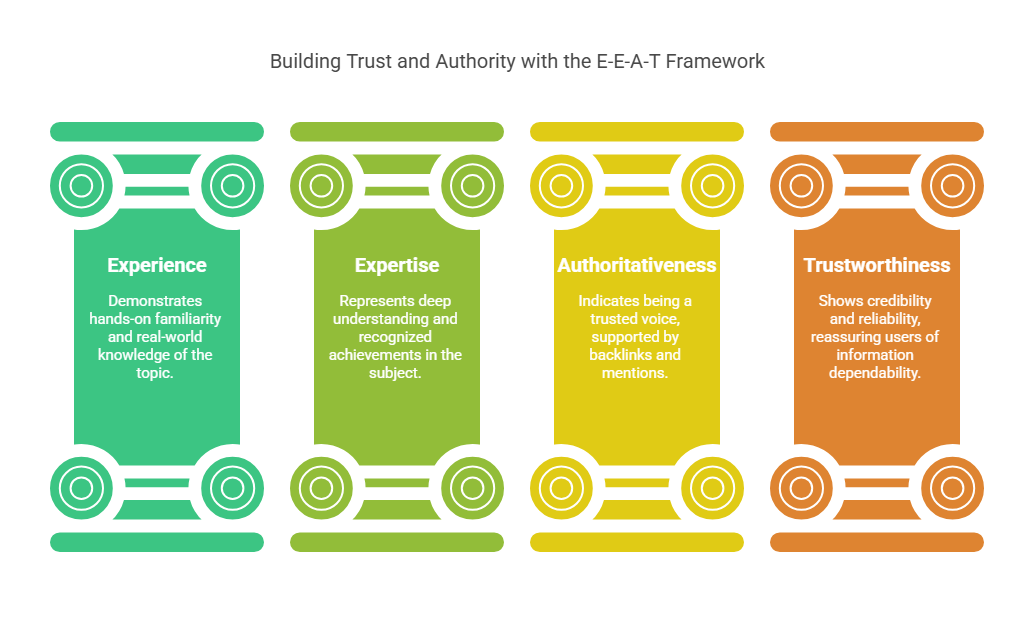 Building Trust and Authority with the E-E-A-T Framework

Experience

Demonstrates hands-on familiarity and real-world knowledge of the topic.

Expertise

Represents deep understanding and recognized achievements in the subject.

Authoritativeness

Indicates being a trusted voice, supported by backlinks and mentions.

Trustworthiness

Shows credibility and reliability, reassuring users of information dependability.